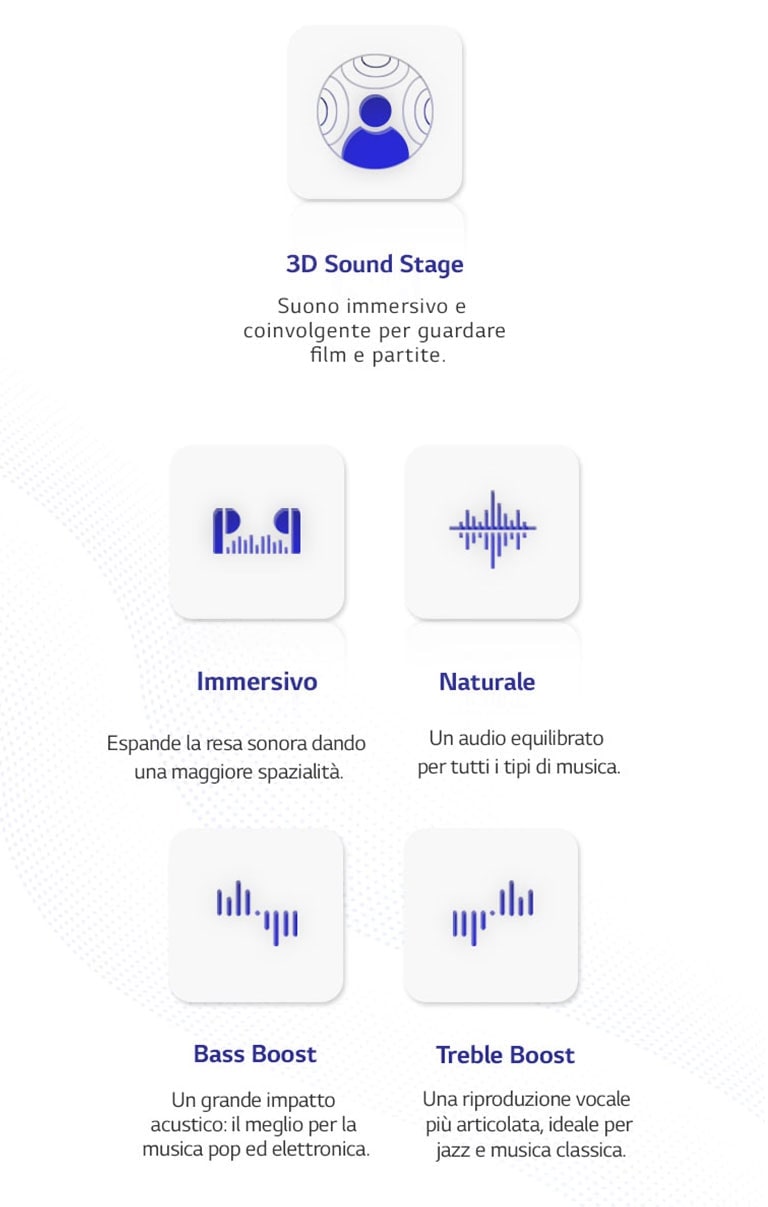 3D Sound Stage

Suono immersivo e coinvolgente per guardare film e partite.

Immersivo

Espande la resa sonora dando una maggiore spazialità.

Naturale

Un audio equilibrato per tutti i tipi di musica.

Bass Boost

Un grande impatto acustico: il meglio per la musica pop ed elettronica.

Treble Boost

Una riproduzione vocale più articolata, ideale per jazz e musica classica.